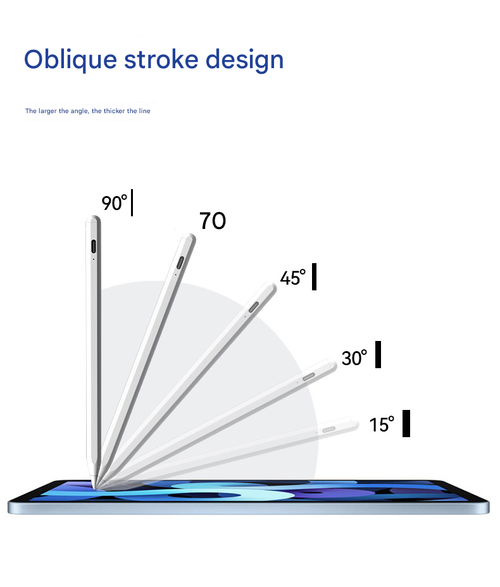 Oblique stroke design

The larger the angle, the thicker the line

90°

70

45°

30°

15°